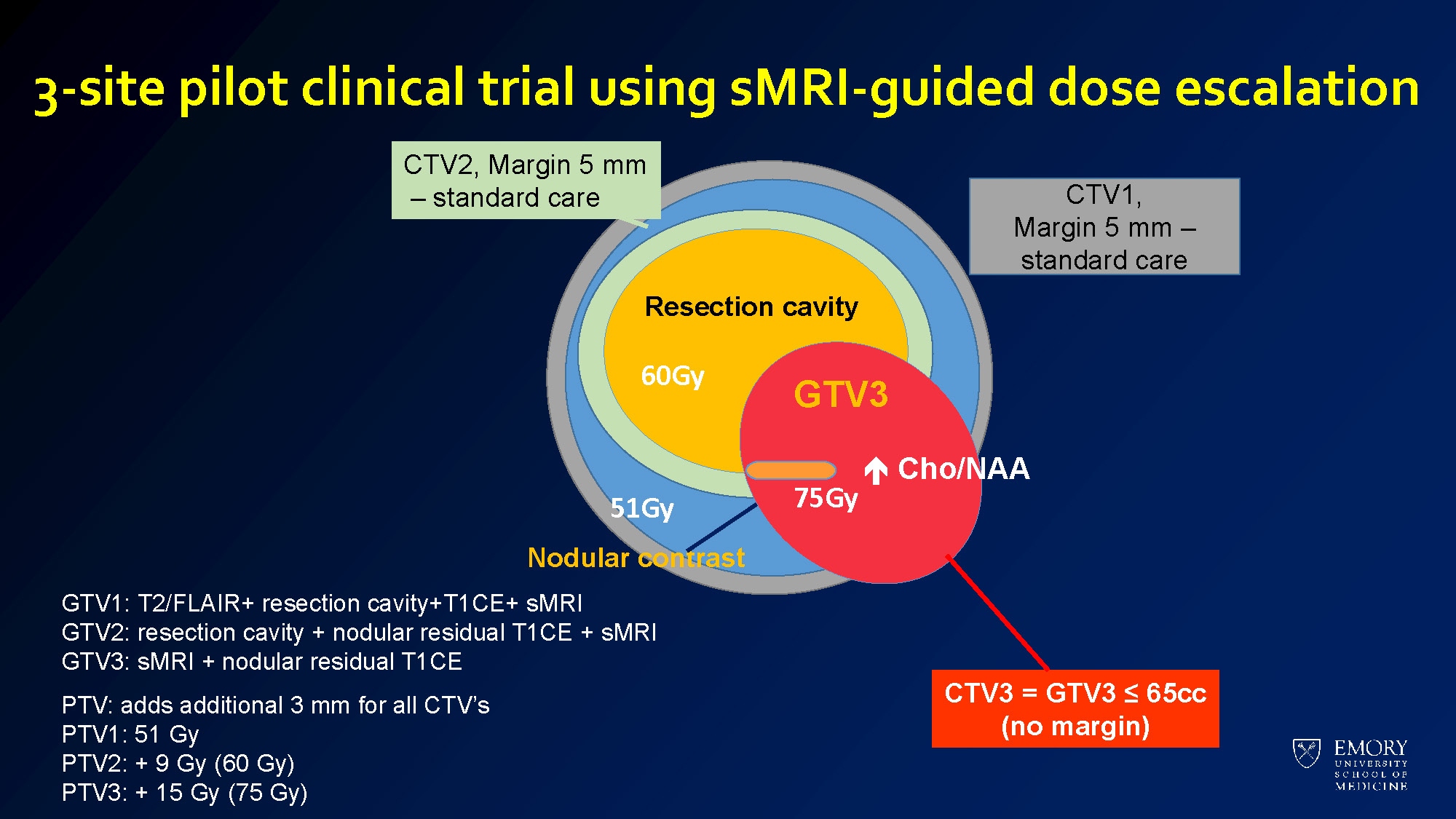 3-site pilot clinical trial using sMRI-guided dose escalation

CTV2, Margin 5 mm – standard care

CTV1, Margin 5 mm – standard care

Resection cavity

60Gy

GTV3

↑ Cho/NAA

75Gy

51Gy

Nodular contrast

GTV1: T2/FLAIR+ resection cavity+T1CE+ sMRI
GTV2: resection cavity + nodular residual T1CE + sMRI
GTV3: sMRI + nodular residual T1CE

PTV: adds additional 3 mm for all CTV's
PTV1: 51 Gy
PTV2: + 9 Gy (60 Gy)
PTV3: + 15 Gy (75 Gy)

CTV3 = GTV3 ≤ 65cc (no margin)

EMORY UNIVERSITY SCHOOL OF MEDICINE